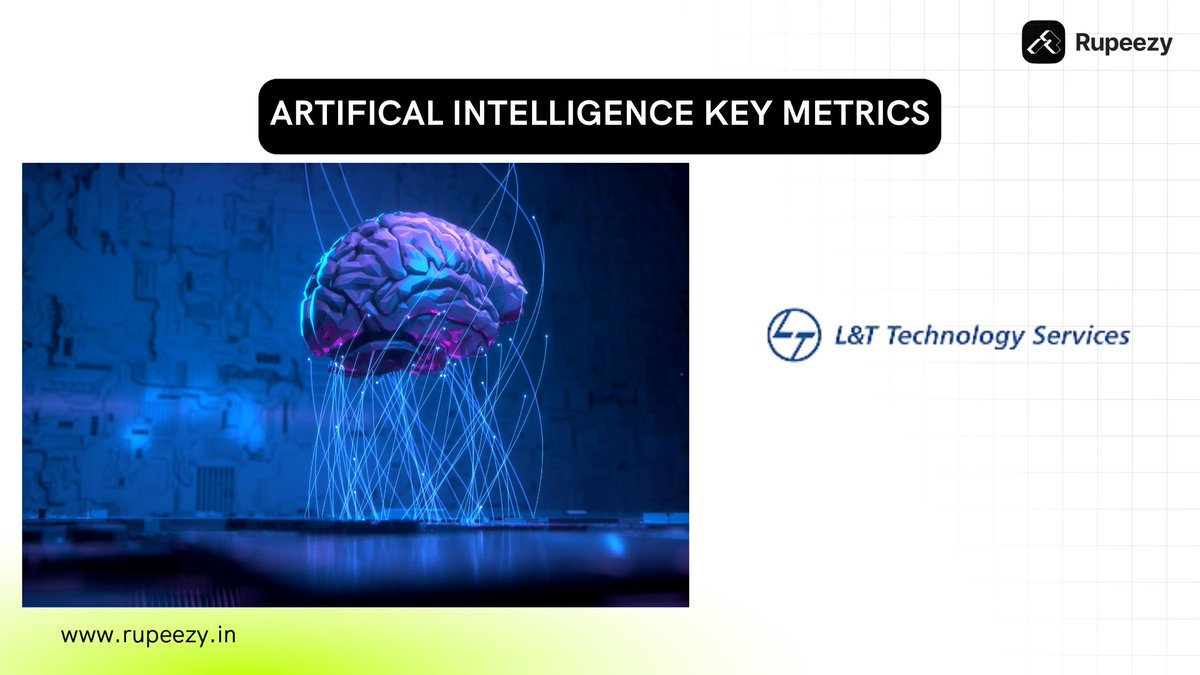 Rupeezy

ARTIFICAL INTELLIGENCE KEY METRICS

L&T Technology Services

www.rupeezy.in